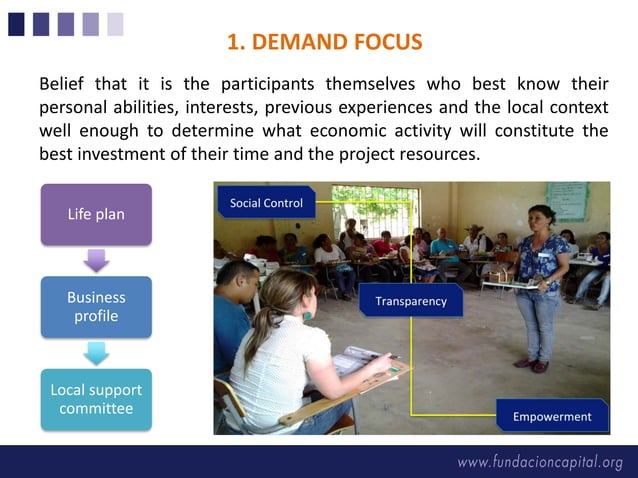 1. DEMAND FOCUS

Belief that it is the participants themselves who best know their personal abilities, interests, previous experiences and the local context well enough to determine what economic activity will constitute the best investment of their time and the project resources.

Life plan

Business profile

Local support committee

Social Control

Transparency

Empowerment

www.fundacioncapital.org